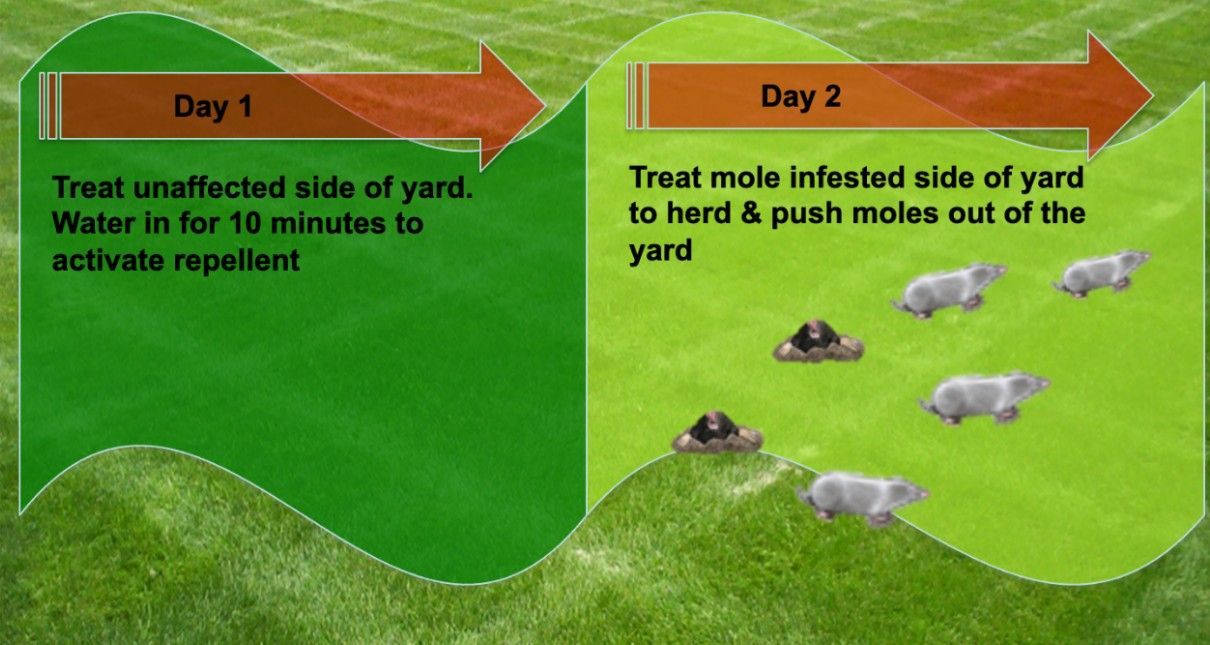 Day 1

Treat unaffected side of yard. Water in for 10 minutes to activate repellent

Day 2

Treat mole infested side of yard to herd & push moles out of the yard